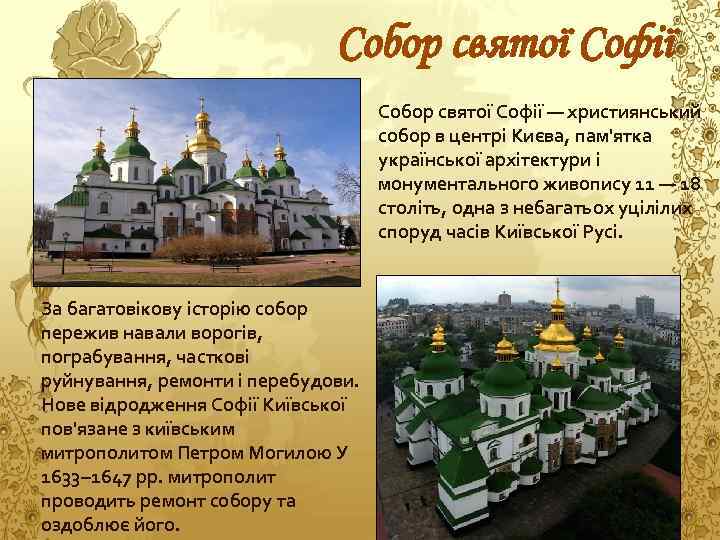 Собор святої Софії

Собор святої Софії — християнський собор в центрі Києва, пам'ятка української архітектури і монументального живопису 11 — 18 століть, одна з небагатьох уцілілих споруд часів Київської Русі.

За багатовікову історію собор пережив навали ворогів, пограбування, часткові руйнування, ремонти і перебудови. Нове відродження Софії Київської пов'язане з київським митрополитом Петром Могилою У 1633–1647 рр. митрополит проводить ремонт собору та оздоблює його.